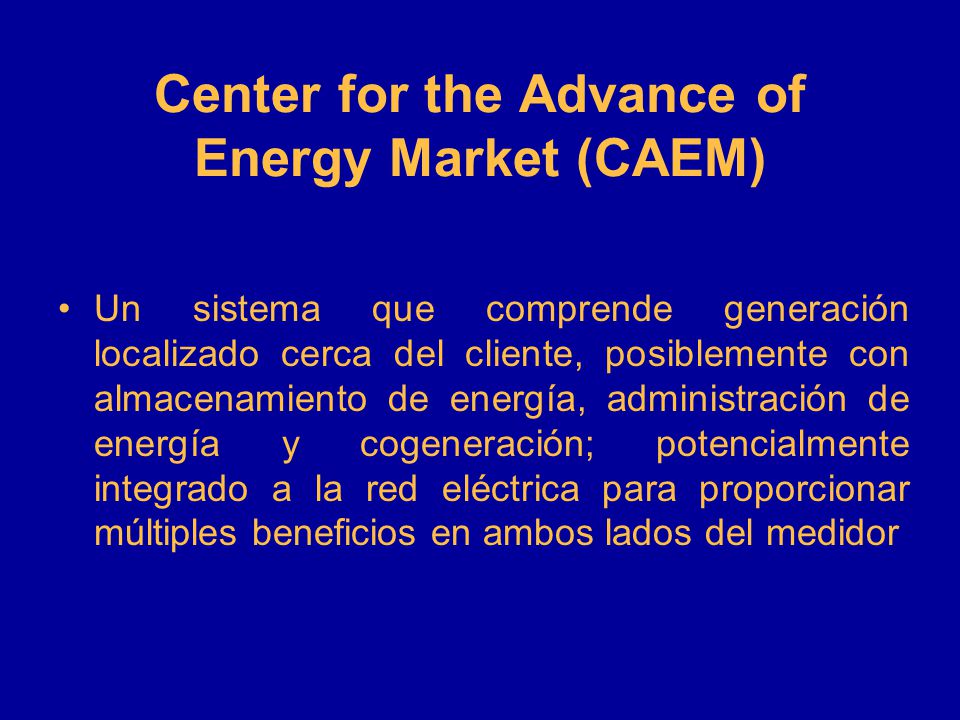 Center for the Advance of Energy Market (CAEM)

• Un sistema que comprende generación localizado cerca del cliente, posiblemente con almacenamiento de energía, administración de energía y cogeneración; potencialmente integrado a la red eléctrica para proporcionar múltiples beneficios en ambos lados del medidor